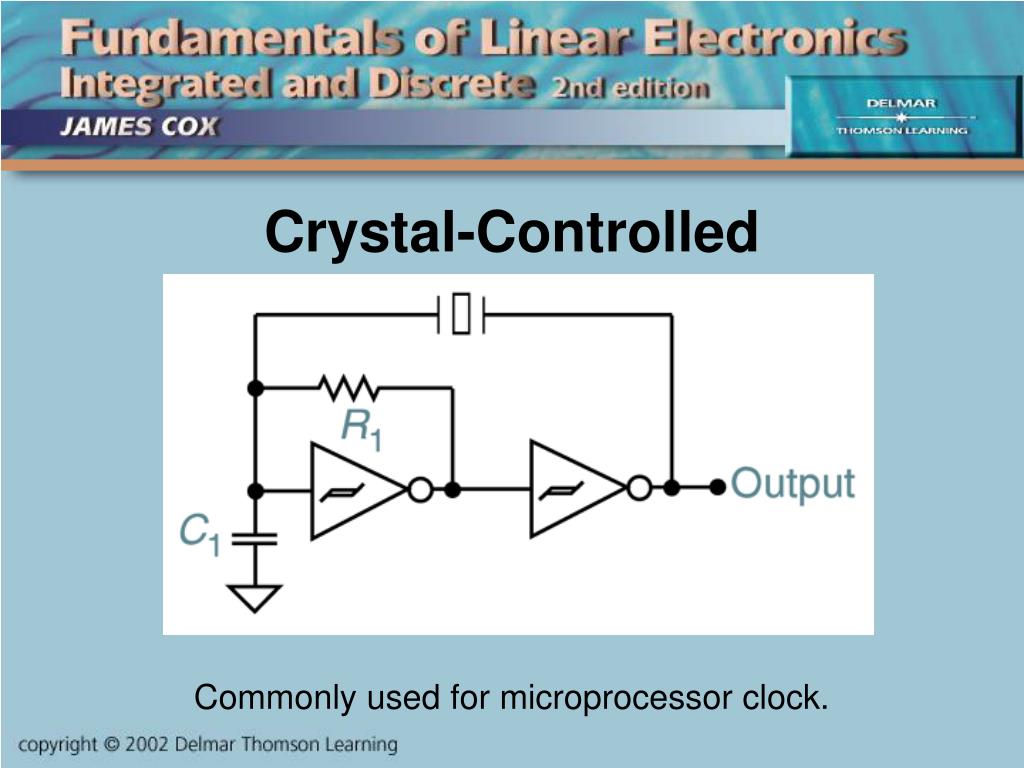 Fundamentals of Linear Electronics
Integrated and Discrete 2nd edition
JAMES COX

DELMAR
THOMSON LEARNING

Crystal-Controlled

$R_1$

$C_1$

Output

Commonly used for microprocessor clock.

copyright © 2002 Delmar Thomson Learning